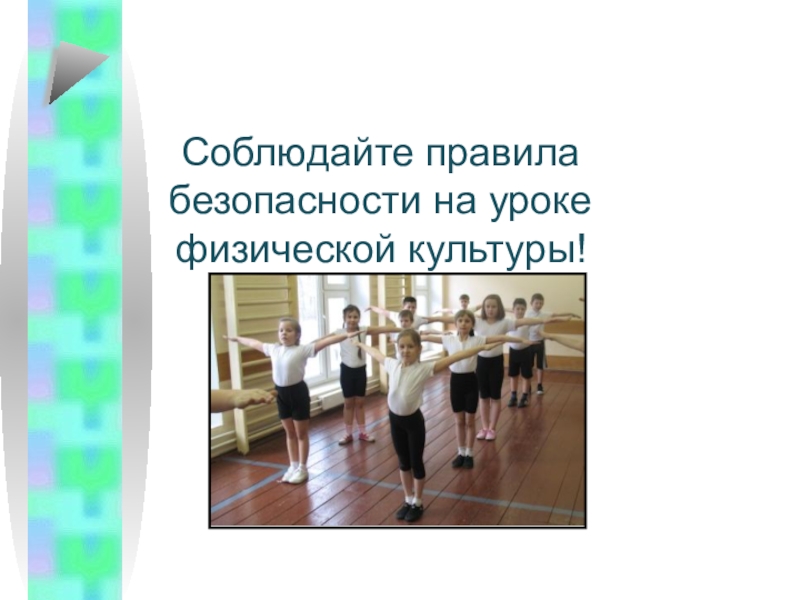 Соблюдайте правила безопасности на уроке физической культуры!